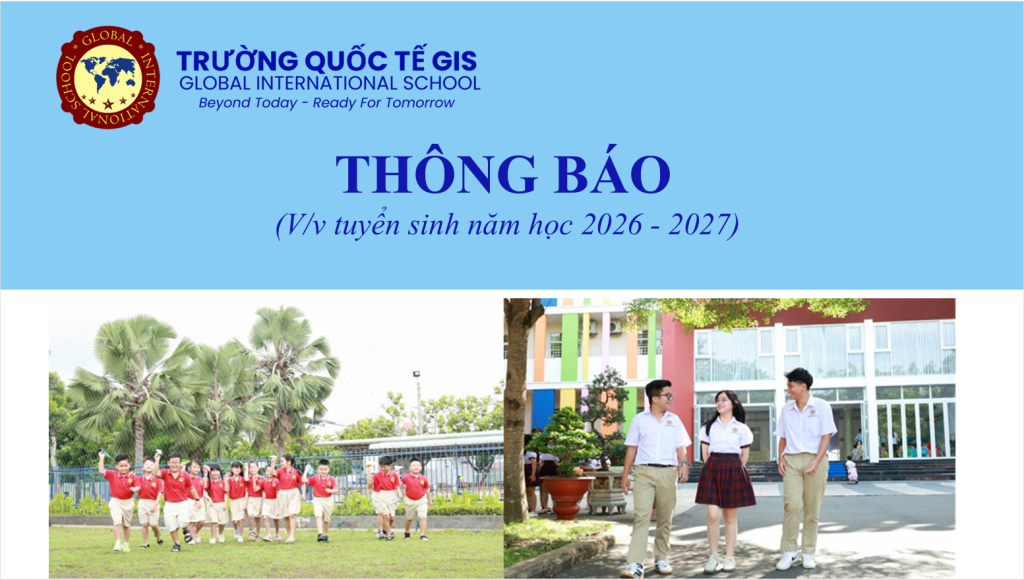 GLOBAL INTERNATIONAL SCHOOL

TRƯỜNG QUỐC TẾ GIS
GLOBAL INTERNATIONAL SCHOOL
Beyond Today - Ready For Tomorrow

THÔNG BÁO
(V/v tuyển sinh năm học 2026 - 2027)